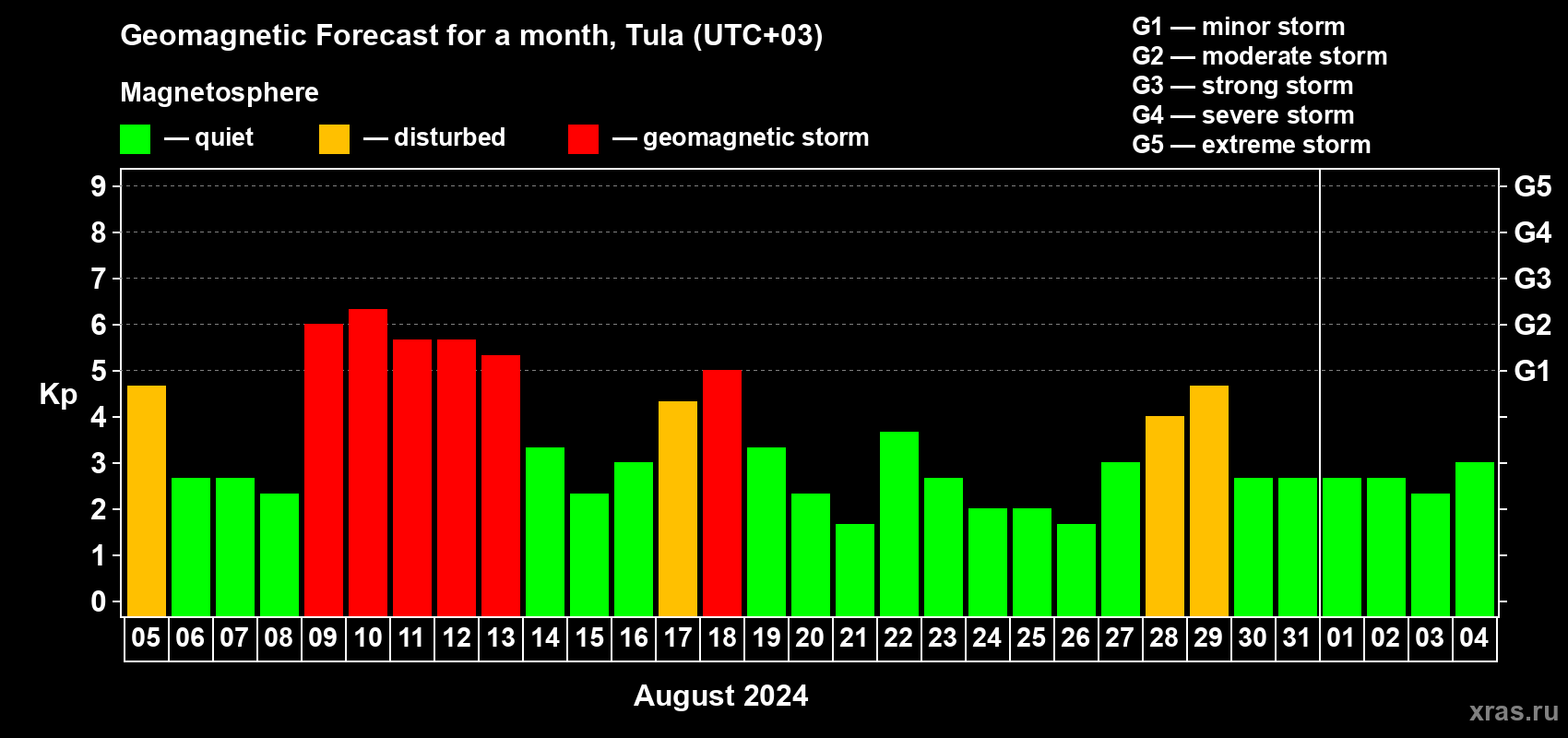 Geomagnetic Forecast for a month, Tula (UTC+03)

Magnetosphere

— quiet — disturbed — geomagnetic storm

G1 — minor storm
G2 — moderate storm
G3 — strong storm
G4 — severe storm
G5 — extreme storm

Kp

9
8
7
6
5
4
3
2
1
0

G5
G4
G3
G2
G1

05 06 07 08 09 10 11 12 13 14 15 16 17 18 19 20 21 22 23 24 25 26 27 28 29 30 31 01 02 03 04

August 2024

xras.ru